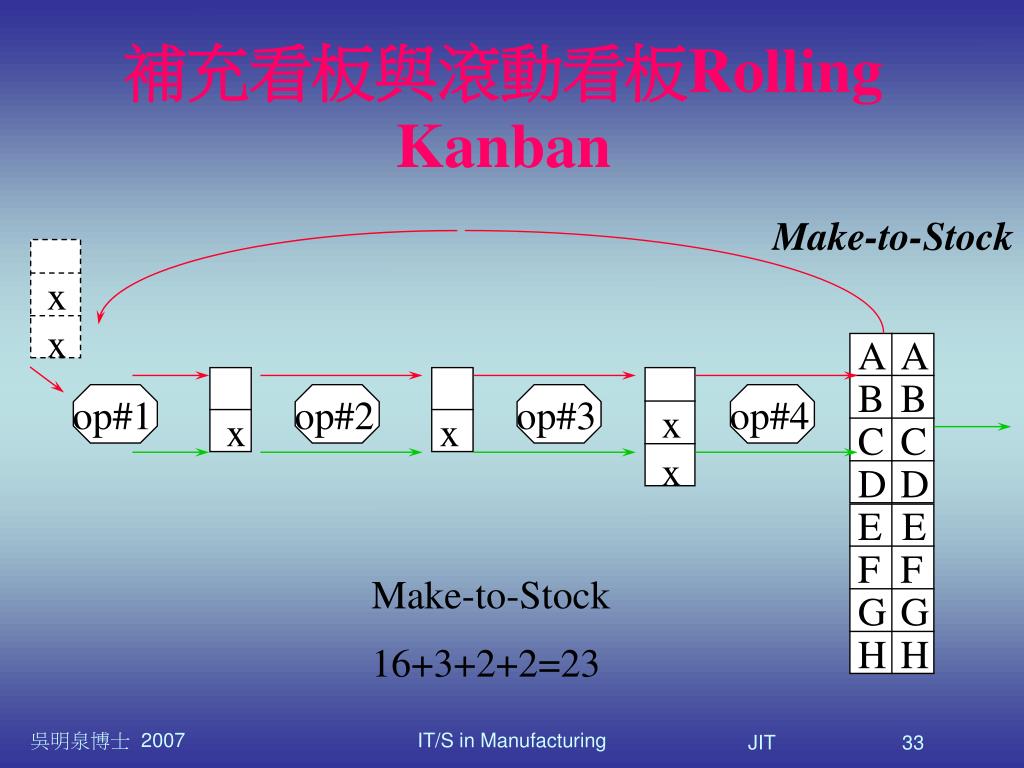 補充看板與滾動看板Rolling Kanban

Make-to-Stock

x
x

op#1

x

op#2

x

op#3

x
x

op#4

| A | A |
|---|---|
| B | B |
| C | C |
| D | D |
| E | E |
| F | F |
| G | G |
| H | H |

Make-to-Stock

16+3+2+2=23

吳明泉博士 2007

IT/S in Manufacturing

JIT

33